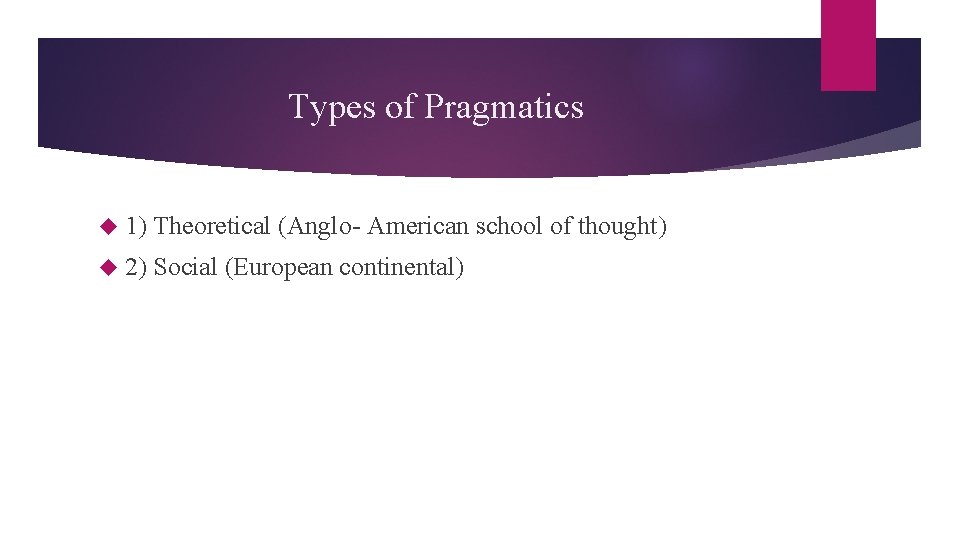 Types of Pragmatics

1) Theoretical (Anglo- American school of thought)

2) Social (European continental)